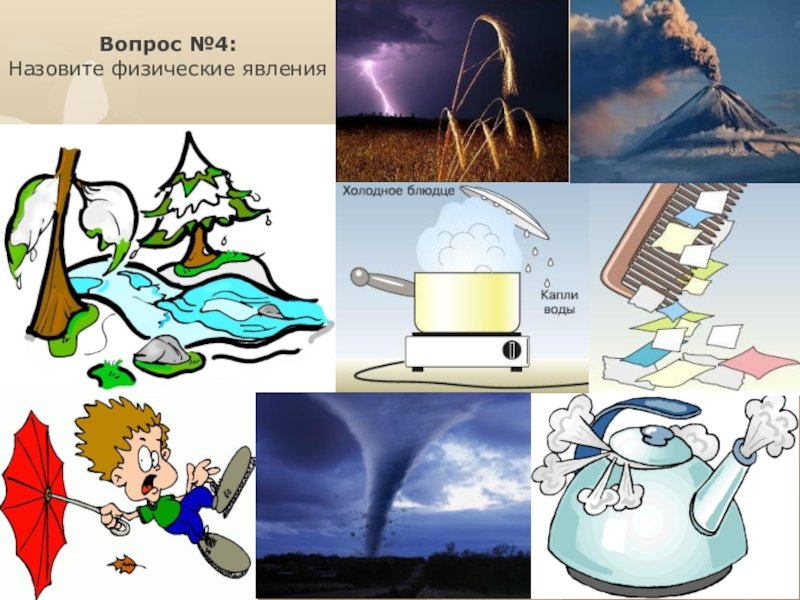 Вопрос №4:
Назовите физические явления

Холодное блюдце

Капли воды